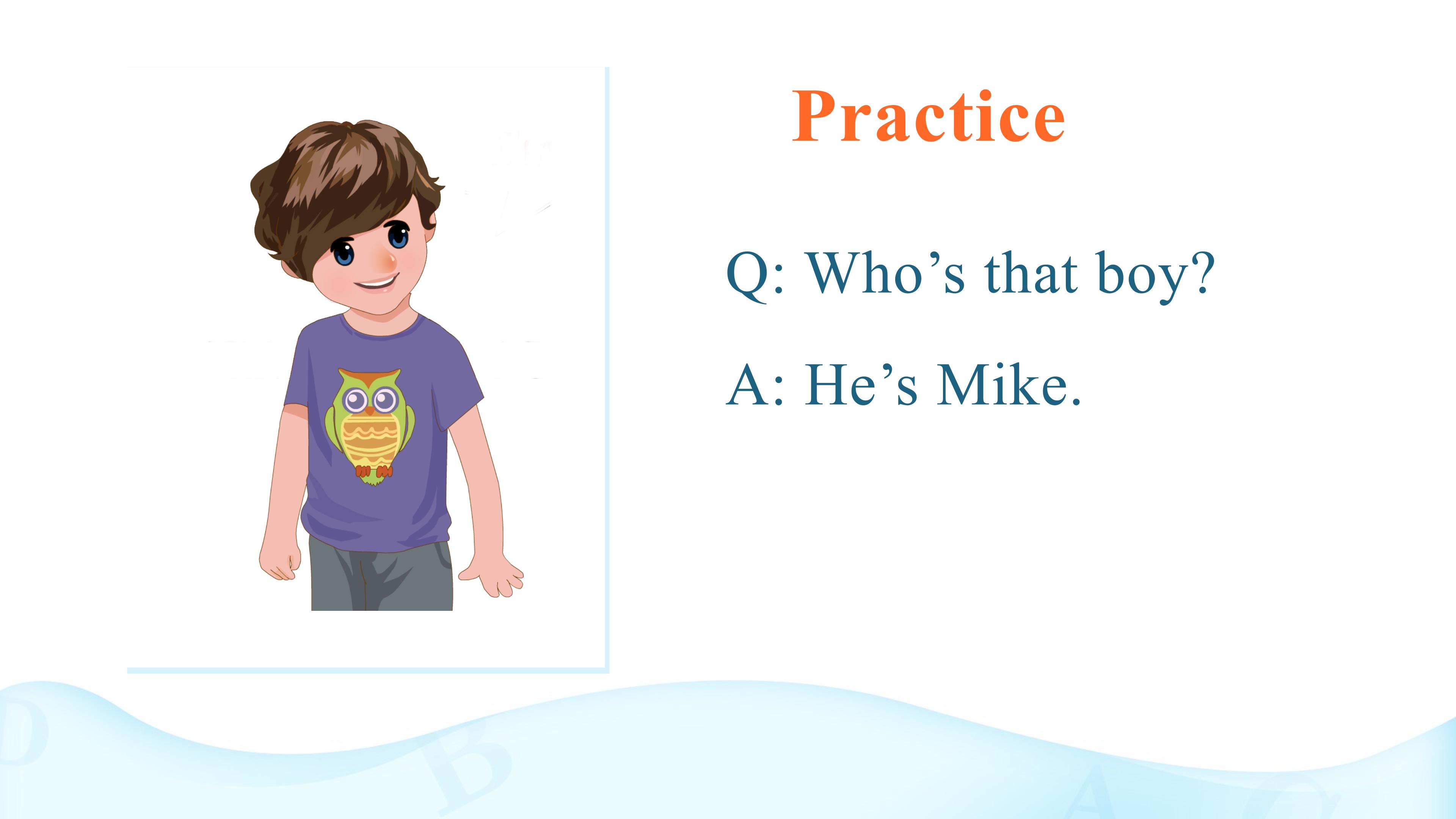 Practice

Q: Who’s that boy?

A: He’s Mike.